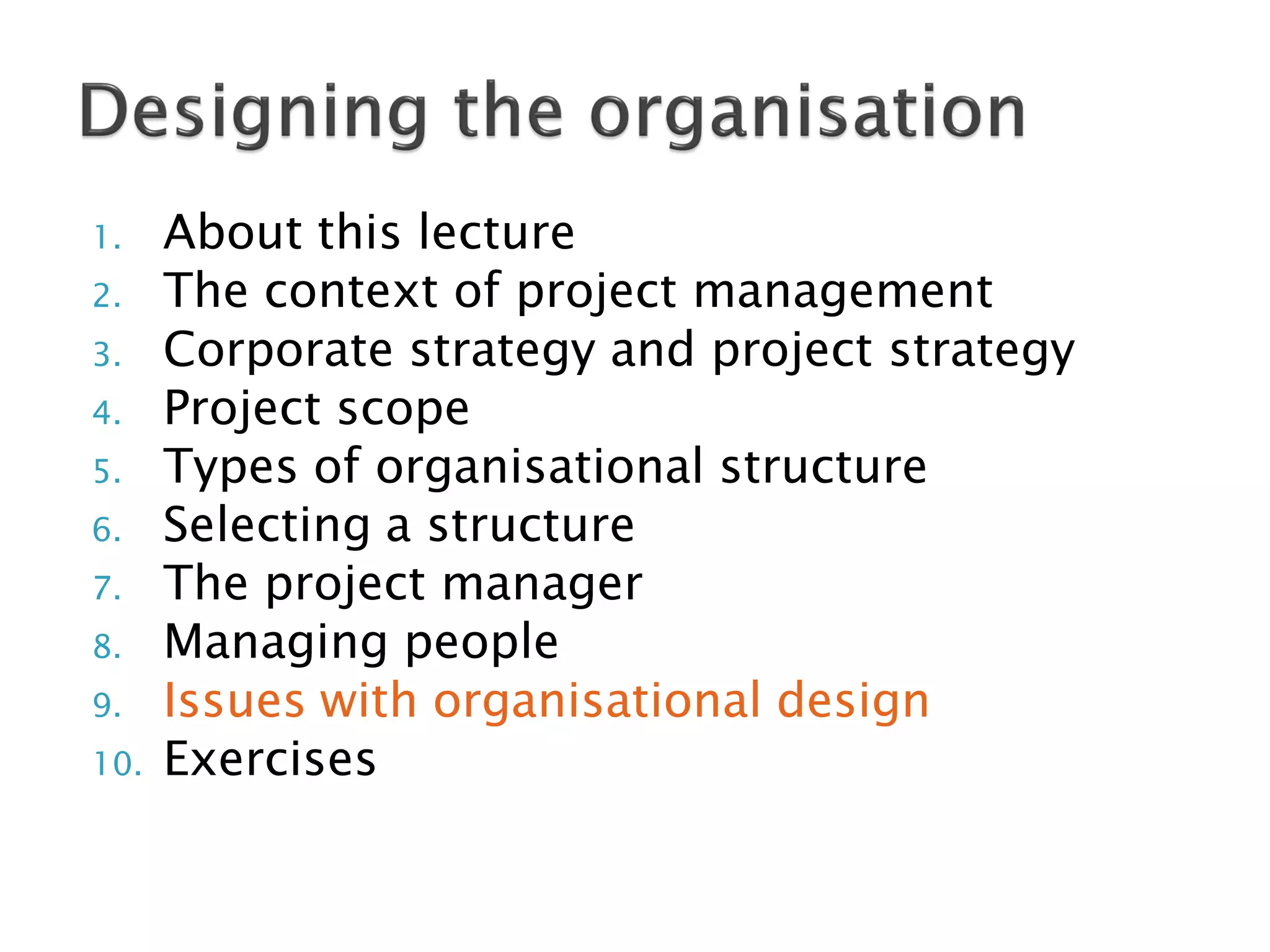 Designing the organisation

1. About this lecture
2. The context of project management
3. Corporate strategy and project strategy
4. Project scope
5. Types of organisational structure
6. Selecting a structure
7. The project manager
8. Managing people
9. Issues with organisational design
10. Exercises